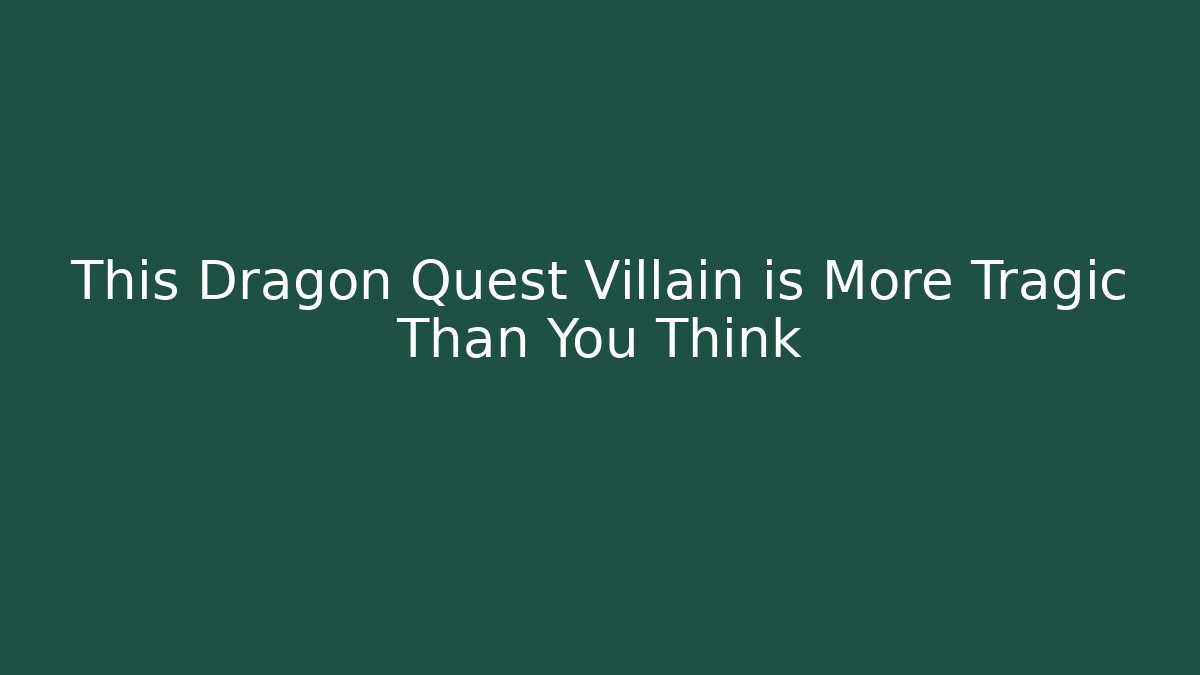 This Dragon Quest Villain is More Tragic Than You Think